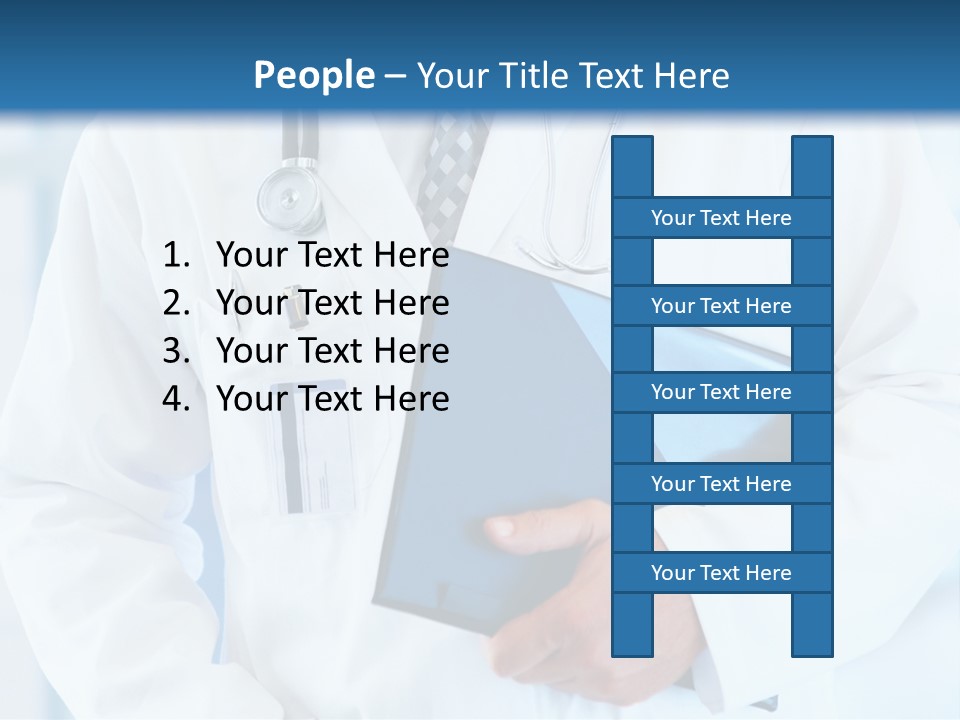 People – Your Title Text Here

1. Your Text Here
2. Your Text Here
3. Your Text Here
4. Your Text Here

Your Text Here

Your Text Here

Your Text Here

Your Text Here

Your Text Here